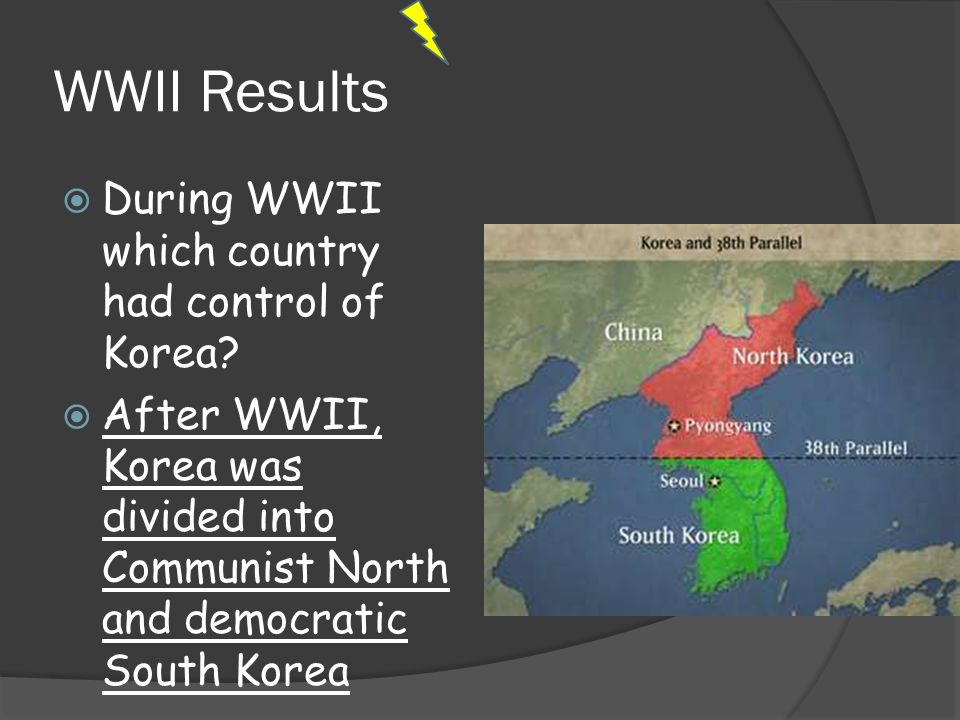 WWII Results

During WWII which country had control of Korea?

After WWII, Korea was divided into Communist North and democratic South Korea

Korea and 38th Parallel

China

North Korea

Pyongyang

38th Parallel

Seoul

South Korea